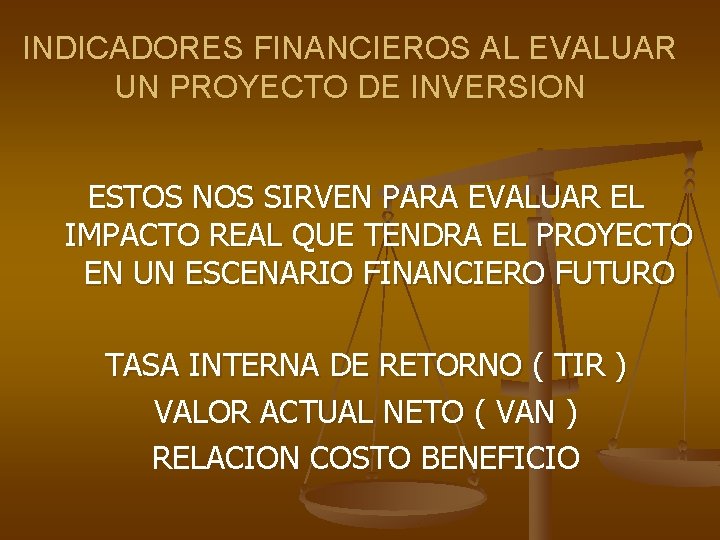 INDICADORES FINANCIEROS AL EVALUAR UN PROYECTO DE INVERSION

ESTOS NOS SIRVEN PARA EVALUAR EL IMPACTO REAL QUE TENDRA EL PROYECTO EN UN ESCENARIO FINANCIERO FUTURO

TASA INTERNA DE RETORNO ( TIR )
VALOR ACTUAL NETO ( VAN )
RELACION COSTO BENEFICIO